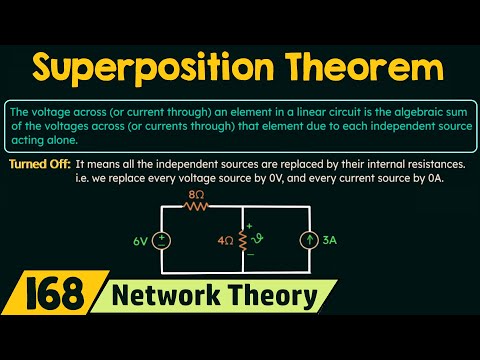 Superposition Theorem

The voltage across (or current through) an element in a linear circuit is the algebraic sum of the voltages across (or currents through) that element due to each independent source acting alone.

Turned Off: It means all the independent sources are replaced by their internal resistances. i.e. we replace every voltage source by 0V, and every current source by 0A.

8Ω

6V

4Ω

+

$\vartheta$

−

3A

168

Network Theory